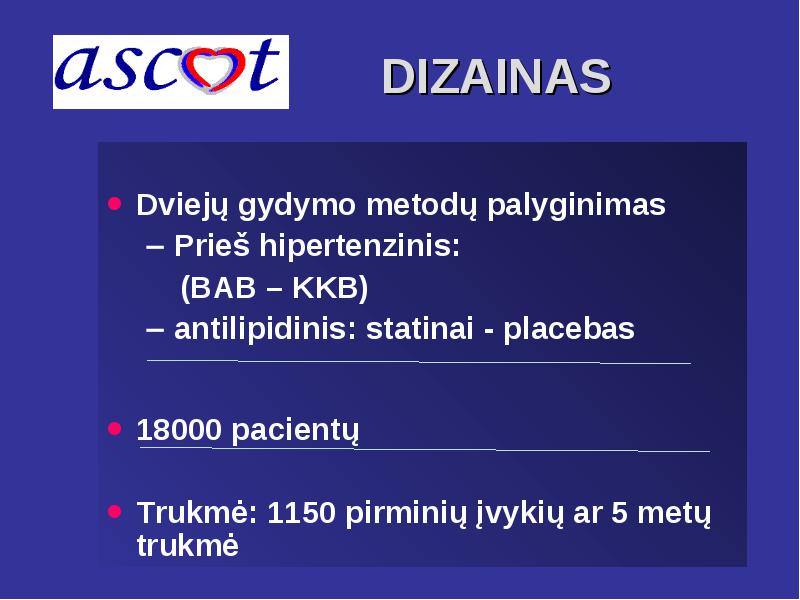 ascot

DIZAINAS

• Dviejų gydymo metodų palyginimas
– Prieš hipertenzinis:
(BAB – KKB)
– antilipidinis: statinai - placebas

• 18000 pacientų

• Trukmė: 1150 pirminių įvykių ar 5 metų trukmė